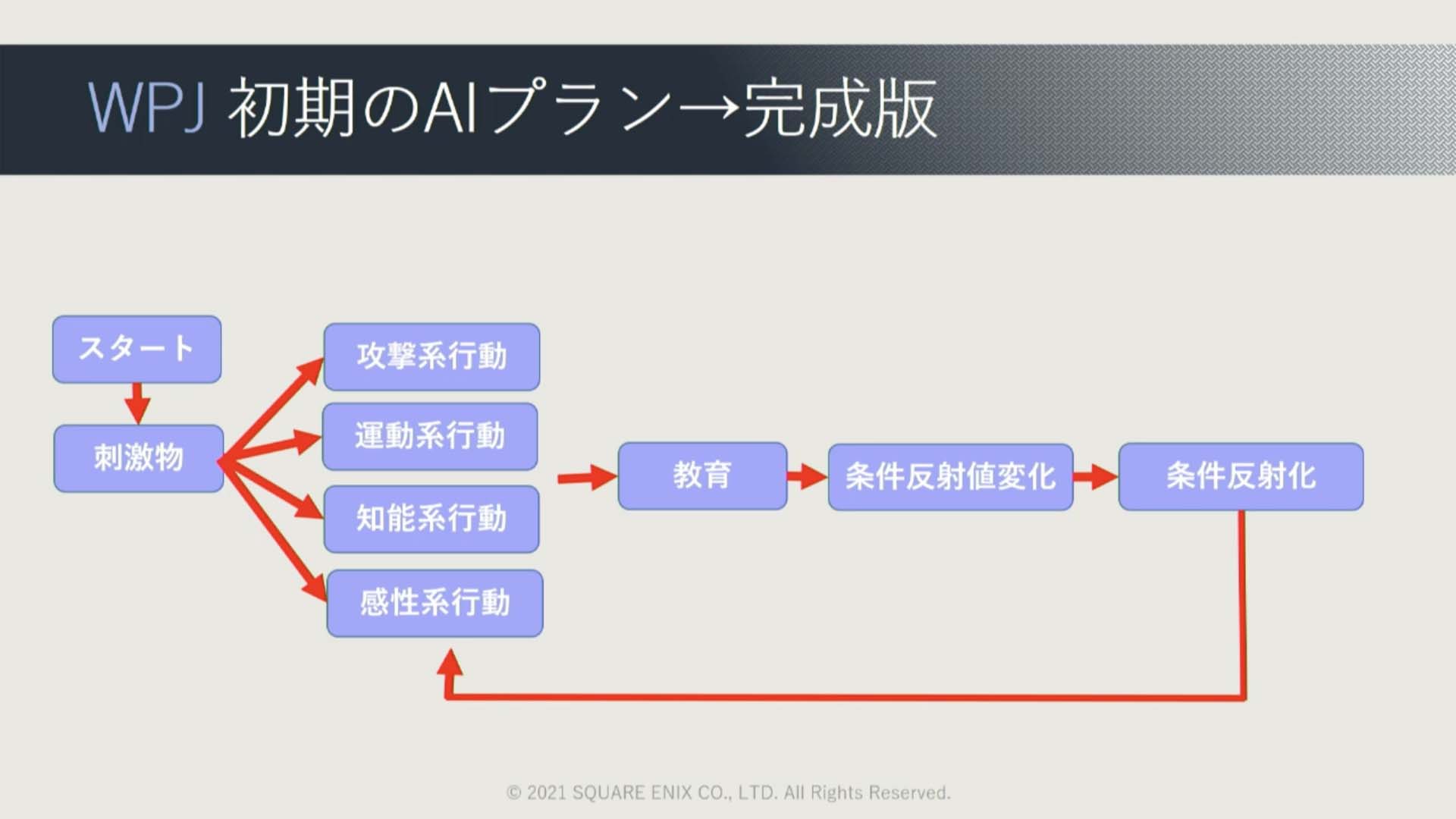 WPJ 初期のAIプラン→完成版

スタート

刺激物

攻撃系行動

運動系行動

知能系行動

感性系行動

教育

条件反射値変化

条件反射化

© 2021 SQUARE ENIX CO., LTD. All Rights Reserved.